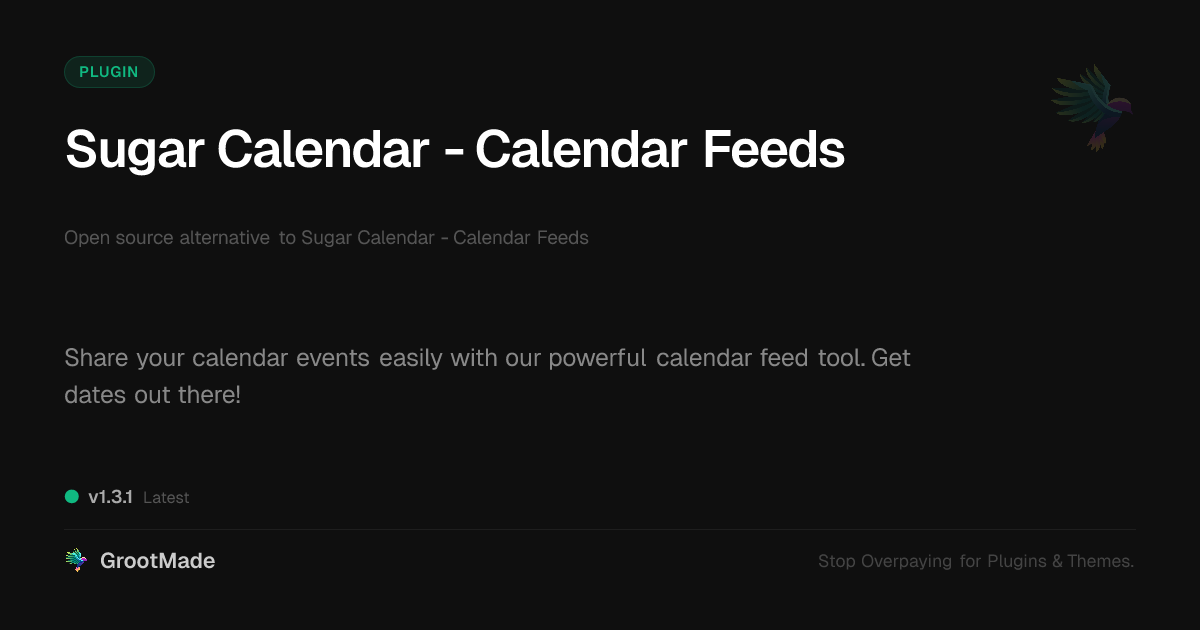 PLUGIN

Sugar Calendar - Calendar Feeds

Open source alternative to Sugar Calendar - Calendar Feeds

Share your calendar events easily with our powerful calendar feed tool. Get dates out there!

v1.3.1 Latest

GrootMade

Stop Overpaying for Plugins & Themes.